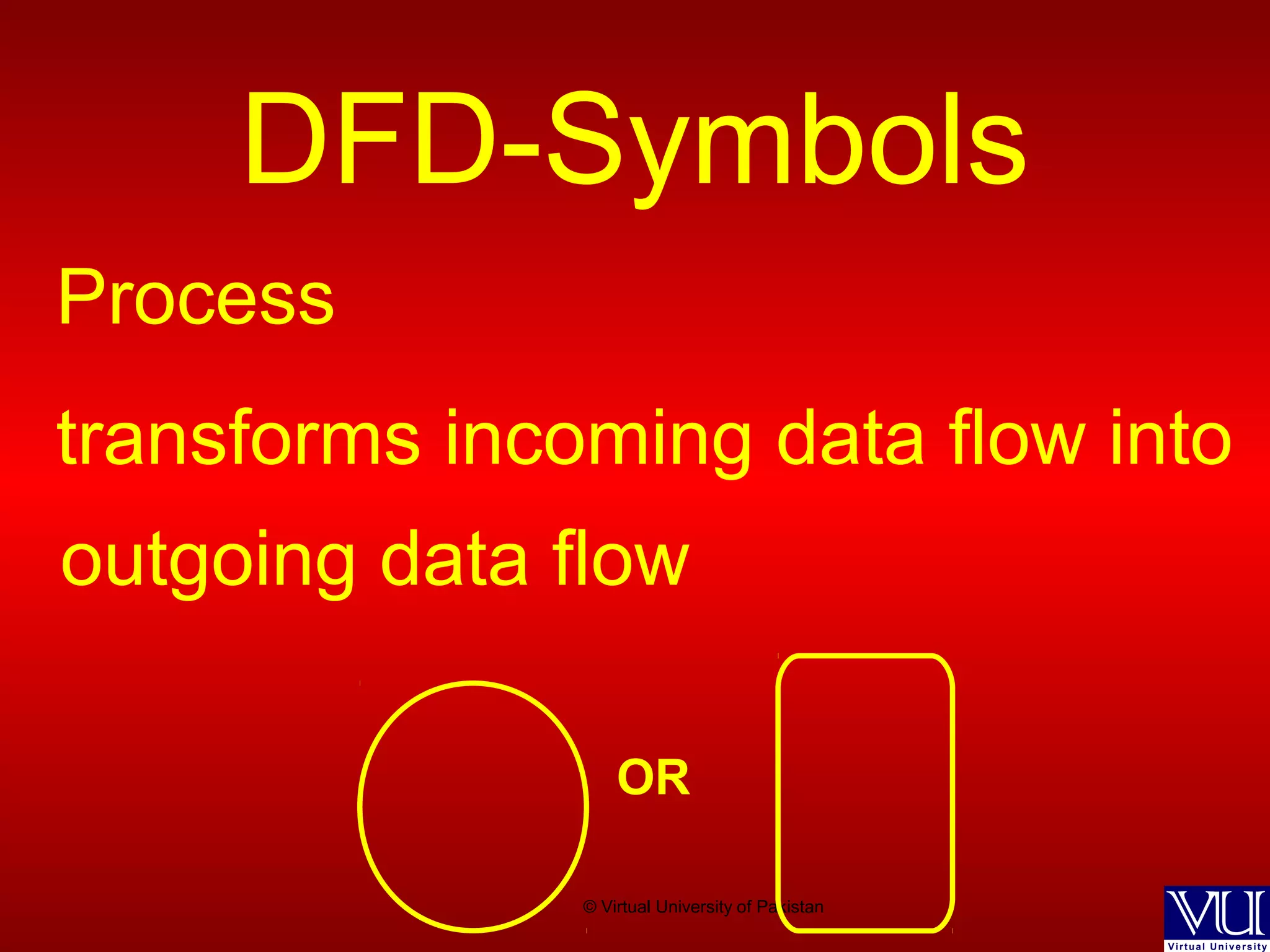 DFD-Symbols

Process

transforms incoming data flow into outgoing data flow

OR

© Virtual University of Pakistan

VU

Virtual University